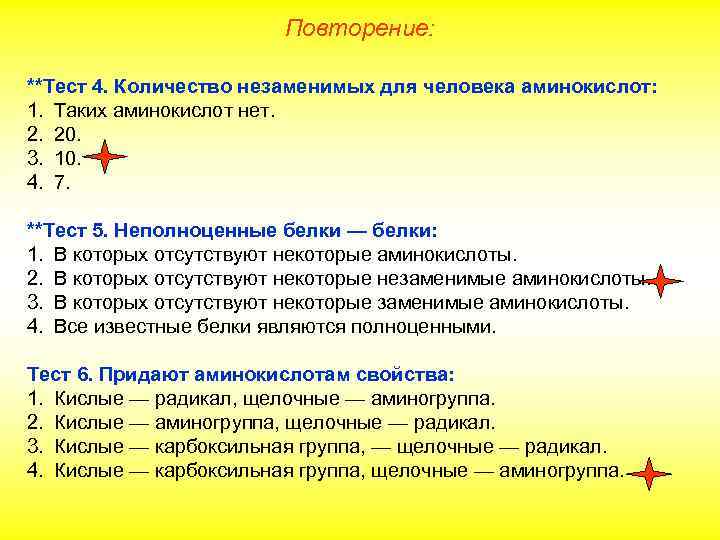 Повторение:

**Тест 4. Количество незаменимых для человека аминокислот:
1. Таких аминокислот нет.
2. 20.
3. 10.
4. 7.

**Тест 5. Неполноценные белки — белки:
1. В которых отсутствуют некоторые аминокислоты.
2. В которых отсутствуют некоторые незаменимые аминокислоты.
3. В которых отсутствуют некоторые заменимые аминокислоты.
4. Все известные белки являются полноценными.

Тест 6. Придают аминокислотам свойства:
1. Кислые — радикал, щелочные — аминогруппа.
2. Кислые — аминогруппа, щелочные — радикал.
3. Кислые — карбоксильная группа, — щелочные — радикал.
4. Кислые — карбоксильная группа, щелочные — аминогруппа.